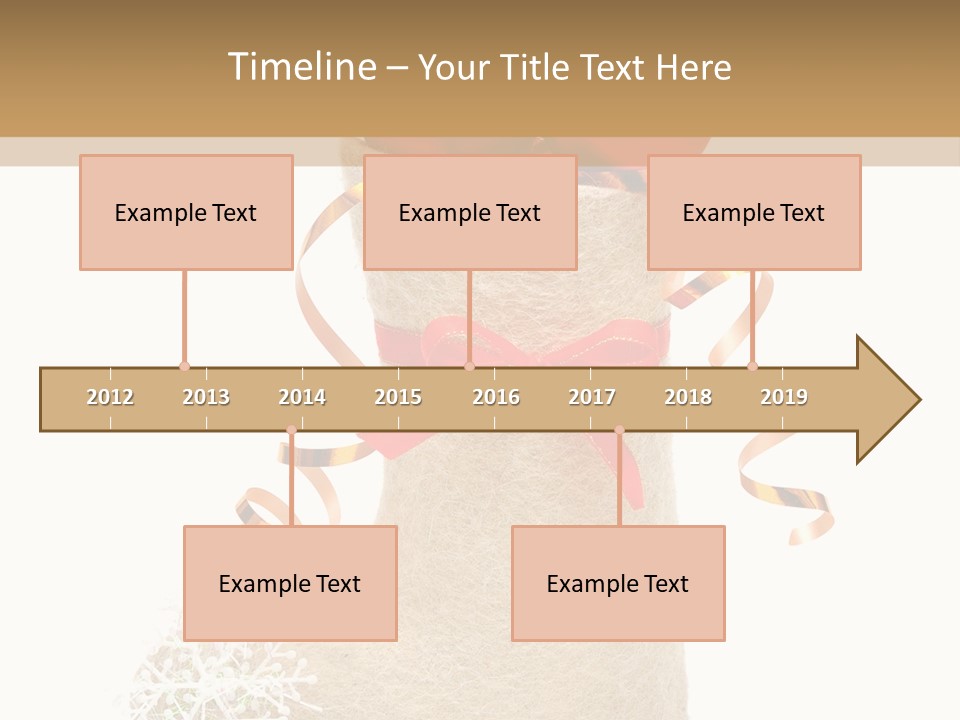 Timeline – Your Title Text Here

Example Text

Example Text

Example Text

2012 2013 2014 2015 2016 2017 2018 2019

Example Text

Example Text